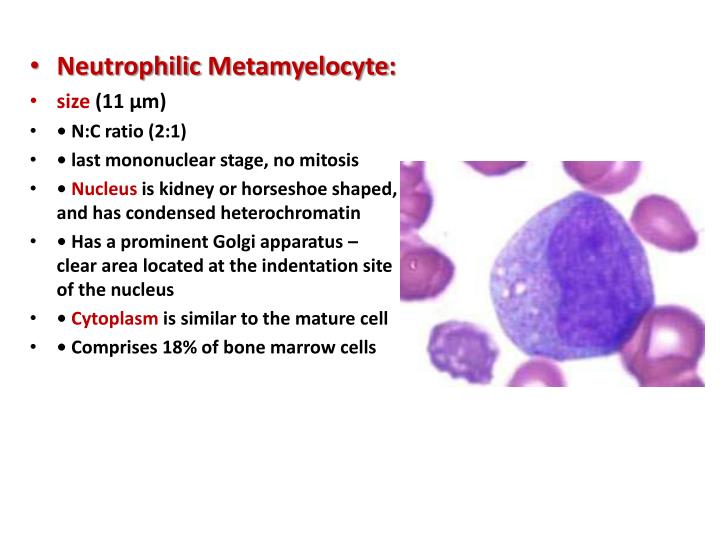 • Neutrophilic Metamyelocyte:
• size (11 µm)
• • N:C ratio (2:1)
• • last mononuclear stage, no mitosis
• • Nucleus is kidney or horseshoe shaped, and has condensed heterochromatin
• • Has a prominent Golgi apparatus – clear area located at the indentation site of the nucleus
• • Cytoplasm is similar to the mature cell
• • Comprises 18% of bone marrow cells